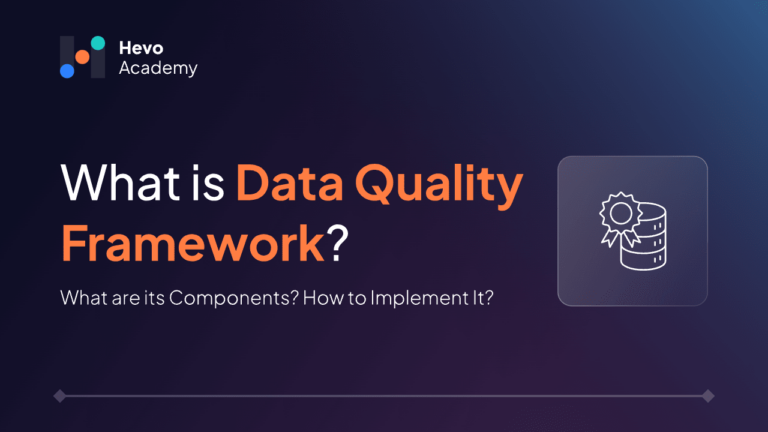 Hevo
Academy

What is Data Quality Framework?

What are its Components? How to Implement It?